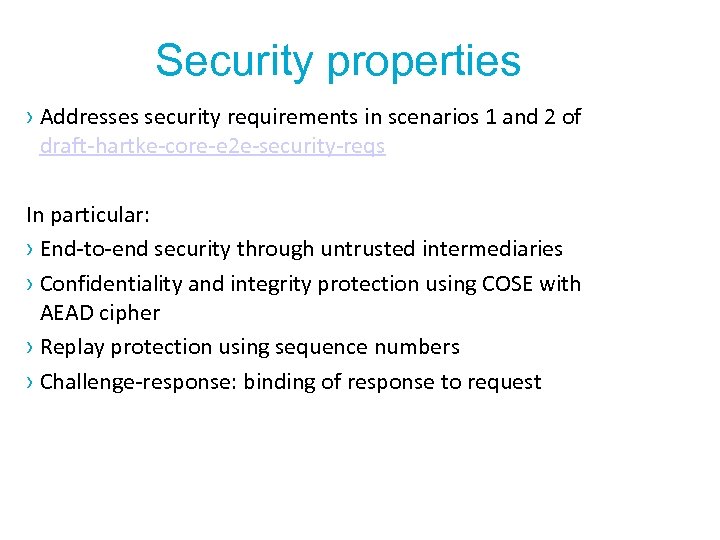 Security properties

› Addresses security requirements in scenarios 1 and 2 of draft-hartke-core-e2e-security-reqs

In particular:

› End-to-end security through untrusted intermediaries

› Confidentiality and integrity protection using COSE with AEAD cipher

› Replay protection using sequence numbers

› Challenge-response: binding of response to request